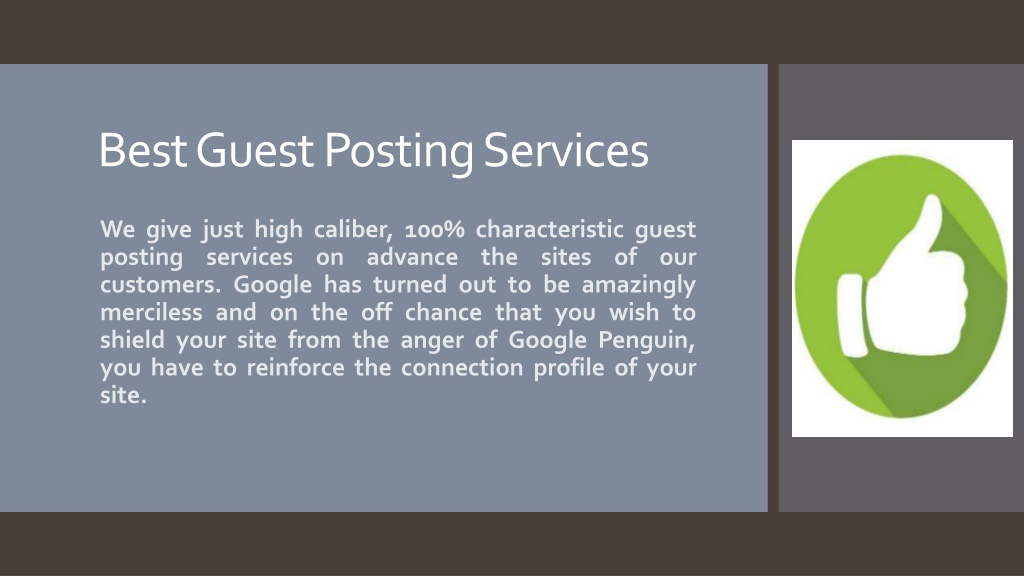 Best Guest Posting Services

We give just high caliber, 100% characteristic guest posting services on advance the sites of our customers. Google has turned out to be amazingly merciless and on the off chance that you wish to shield your site from the anger of Google Penguin, you have to reinforce the connection profile of your site.